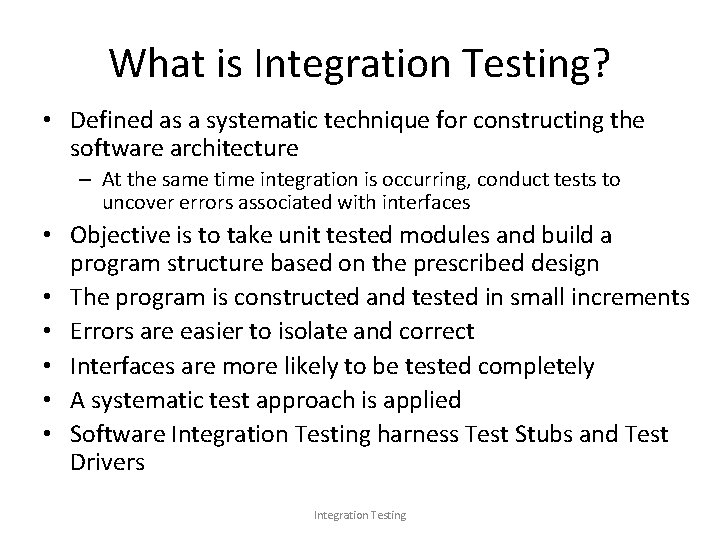 What is Integration Testing?

• Defined as a systematic technique for constructing the software architecture
– At the same time integration is occurring, conduct tests to uncover errors associated with interfaces
• Objective is to take unit tested modules and build a program structure based on the prescribed design
• The program is constructed and tested in small increments
• Errors are easier to isolate and correct
• Interfaces are more likely to be tested completely
• A systematic test approach is applied
• Software Integration Testing harness Test Stubs and Test Drivers

Integration Testing